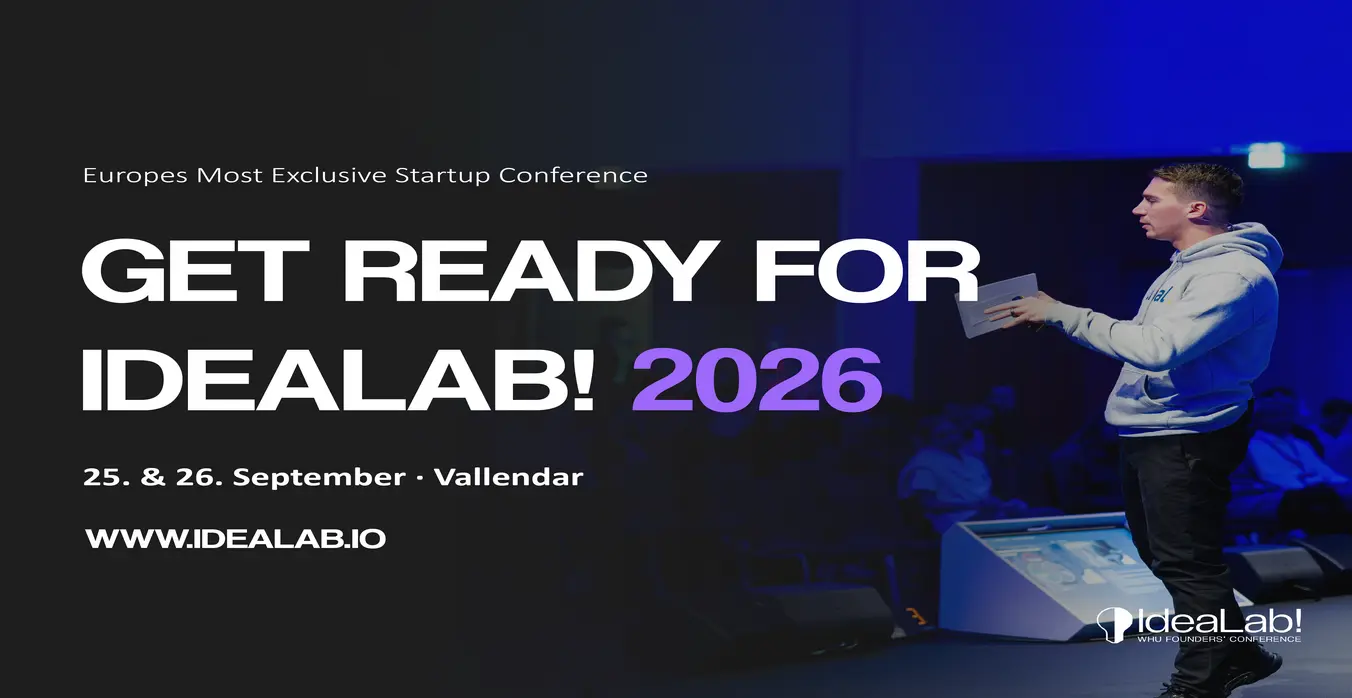 Europes Most Exclusive Startup Conference

GET READY FOR IDEALAB! 2026

25. & 26. September · Vallendar

WWW.IDEALAB.IO

IdeaLab!
WHU FOUNDERS' CONFERENCE